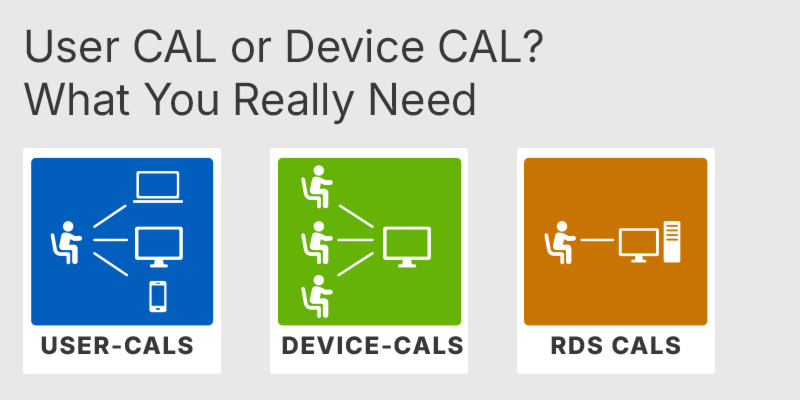 User CAL or Device CAL?
What You Really Need

USER-CALS

DEVICE-CALS

RDS CALS